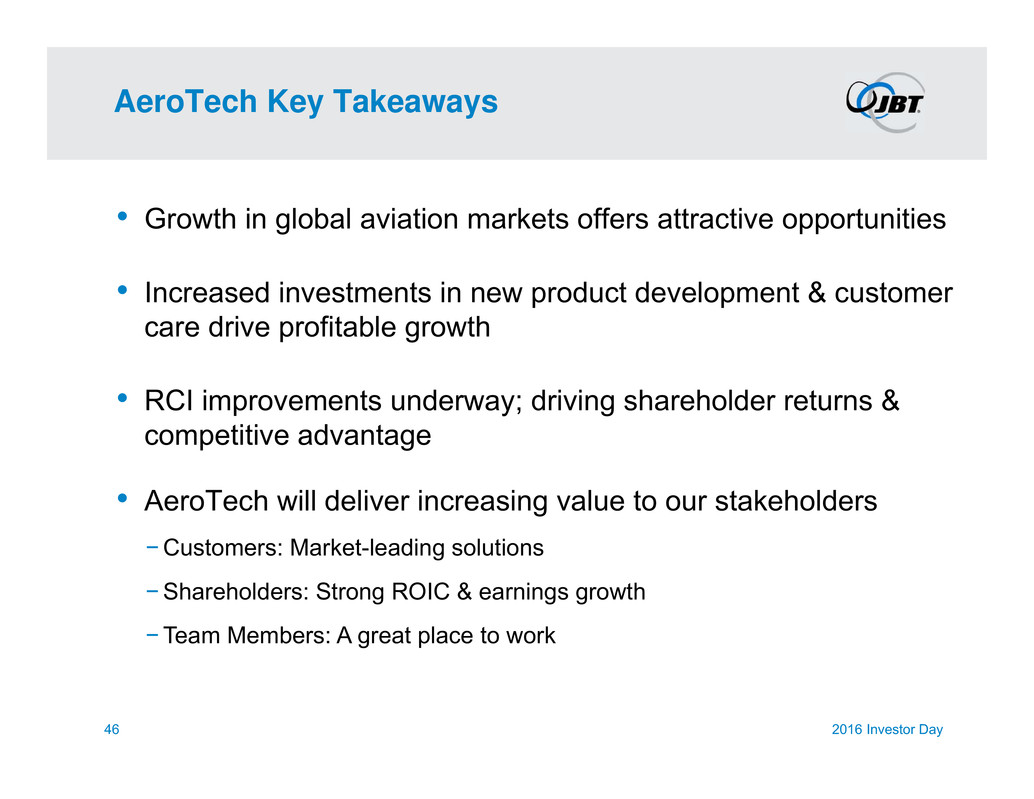 AeroTech Key Takeaways

JBT

• Growth in global aviation markets offers attractive opportunities

• Increased investments in new product development & customer care drive profitable growth

• RCI improvements underway; driving shareholder returns & competitive advantage

• AeroTech will deliver increasing value to our stakeholders

− Customers: Market-leading solutions

− Shareholders: Strong ROIC & earnings growth

− Team Members: A great place to work

46

2016 Investor Day